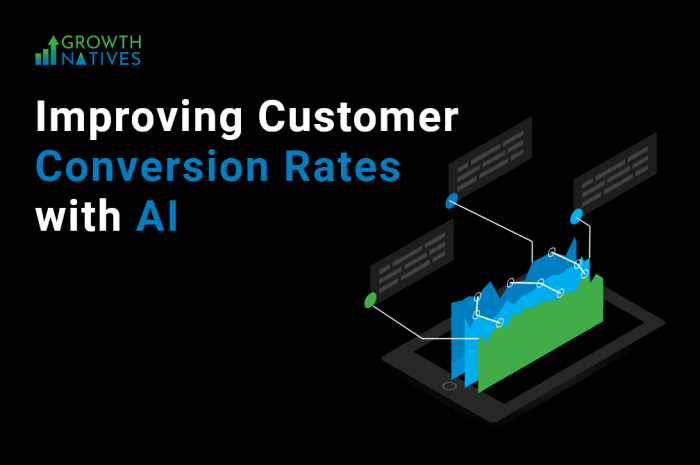 GROWTH NATIVES

Improving Customer Conversion Rates with AI